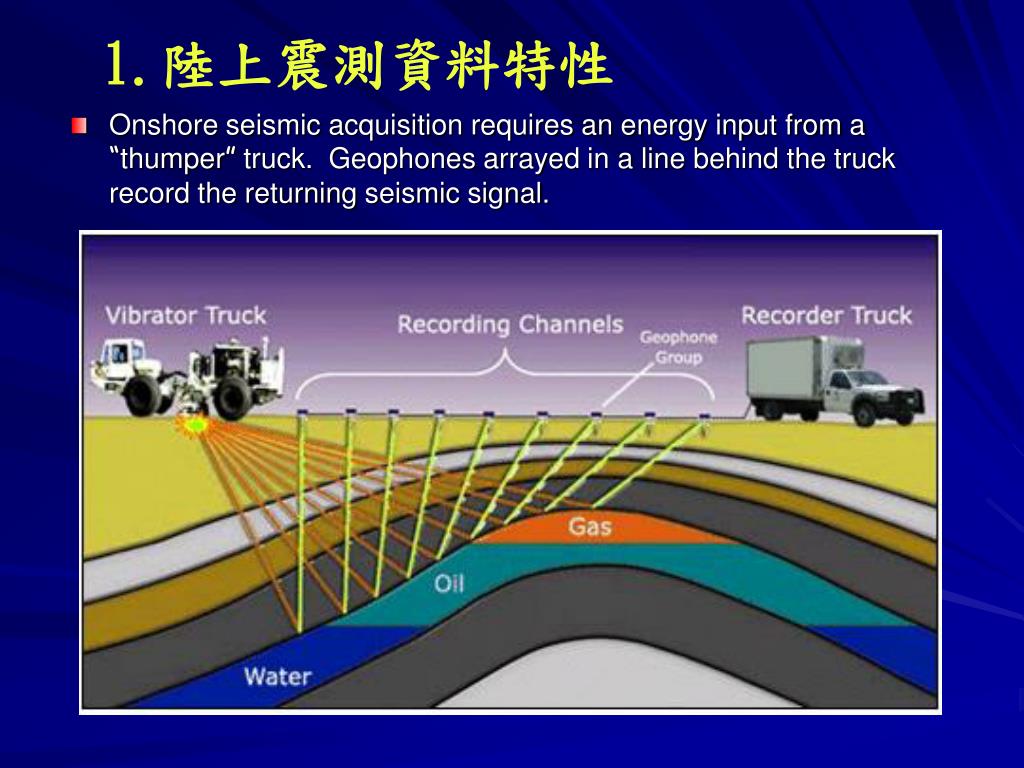 1. 陸上震測資料特性

Onshore seismic acquisition requires an energy input from a "thumper" truck. Geophones arrayed in a line behind the truck record the returning seismic signal.

Vibrator Truck

Recording Channels

Geophone Group

Recorder Truck

Gas

Oil

Water